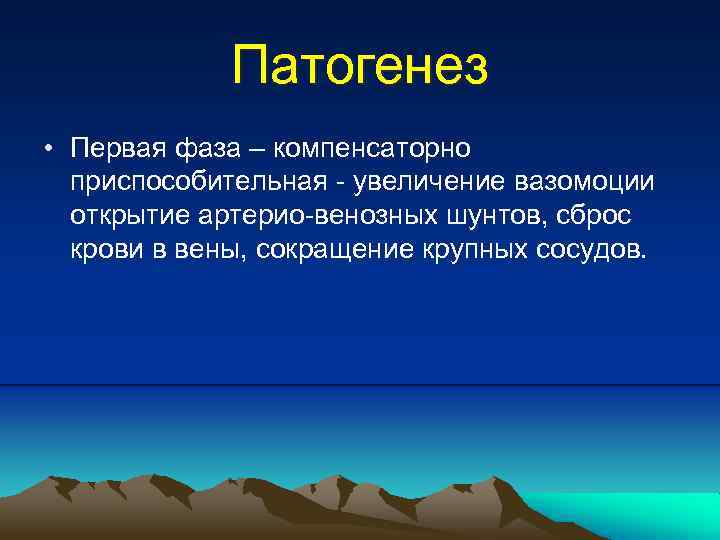 Патогенез

• Первая фаза – компенсаторно приспособительная - увеличение вазомоции открытие артерио-венозных шунтов, сброс крови в вены, сокращение крупных сосудов.